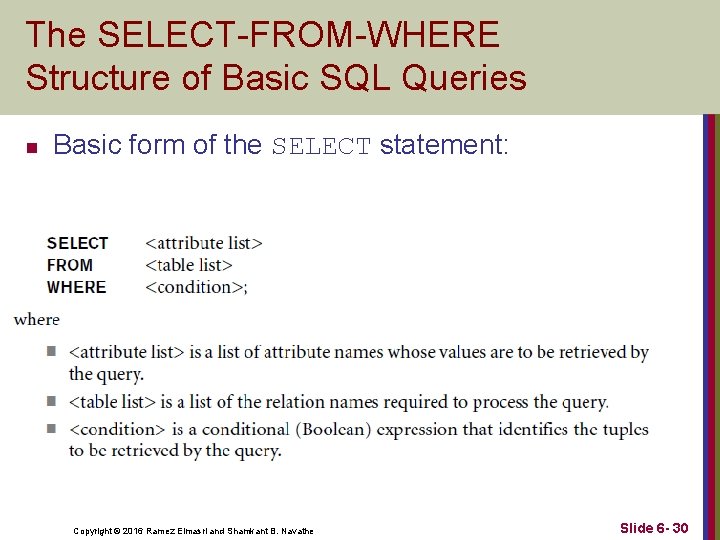 The SELECT-FROM-WHERE Structure of Basic SQL Queries

■ Basic form of the SELECT statement:

SELECT <attribute list>
FROM <table list>
WHERE <condition>;

where

■ <attribute list> is a list of attribute names whose values are to be retrieved by the query.

■ <table list> is a list of the relation names required to process the query.

■ <condition> is a conditional (Boolean) expression that identifies the tuples to be retrieved by the query.

Copyright © 2016 Ramez Elmasri and Shamkant B. Navathe

Slide 6- 30